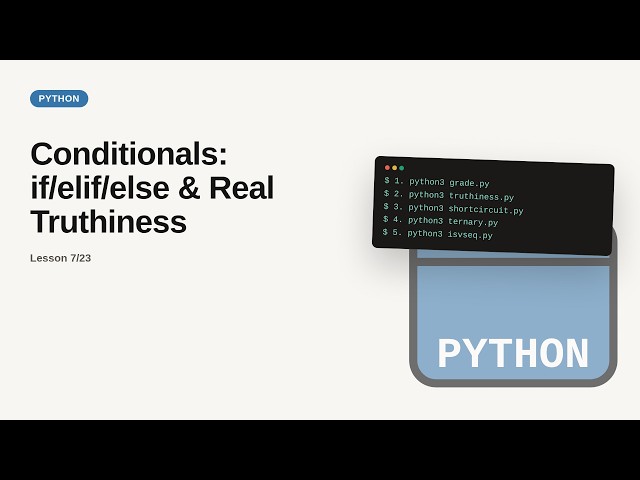 PYTHON

Conditionals: if/elif/else & Real Truthiness

Lesson 7/23

$ 1. python3 grade.py
$ 2. python3 truthiness.py
$ 3. python3 shortcircuit.py
$ 4. python3 ternary.py
$ 5. python3 isvseq.py

PYTHON